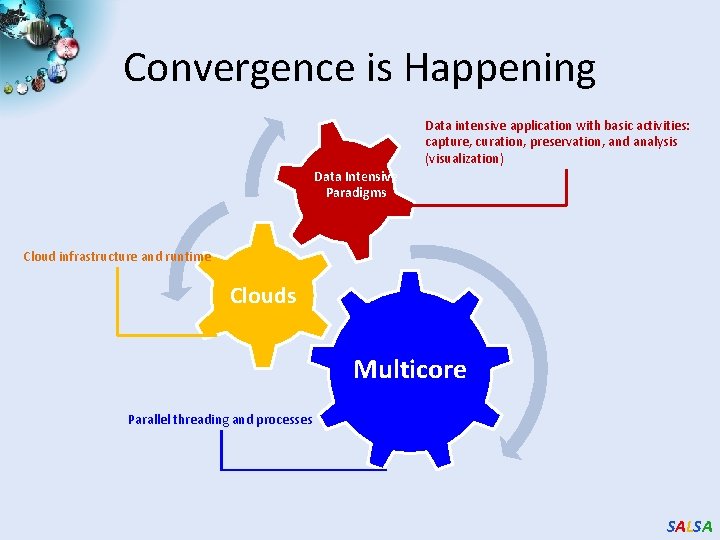 Convergence is Happening

Data intensive application with basic activities: capture, curation, preservation, and analysis (visualization)

Data Intensive Paradigms

Cloud infrastructure and runtime

Clouds

Multicore

Parallel threading and processes

SALSA